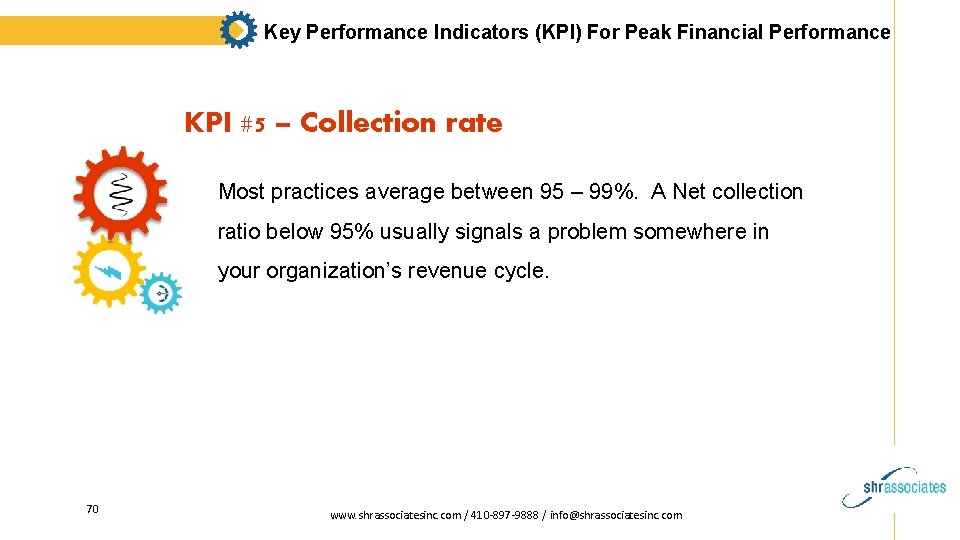 Key Performance Indicators (KPI) For Peak Financial Performance

KPI #5 – Collection rate

Most practices average between 95 – 99%. A Net collection ratio below 95% usually signals a problem somewhere in your organization's revenue cycle.

70

www.shrassociatesinc.com / 410-897-9888 / info@shrassociatesinc.com

shrassociates